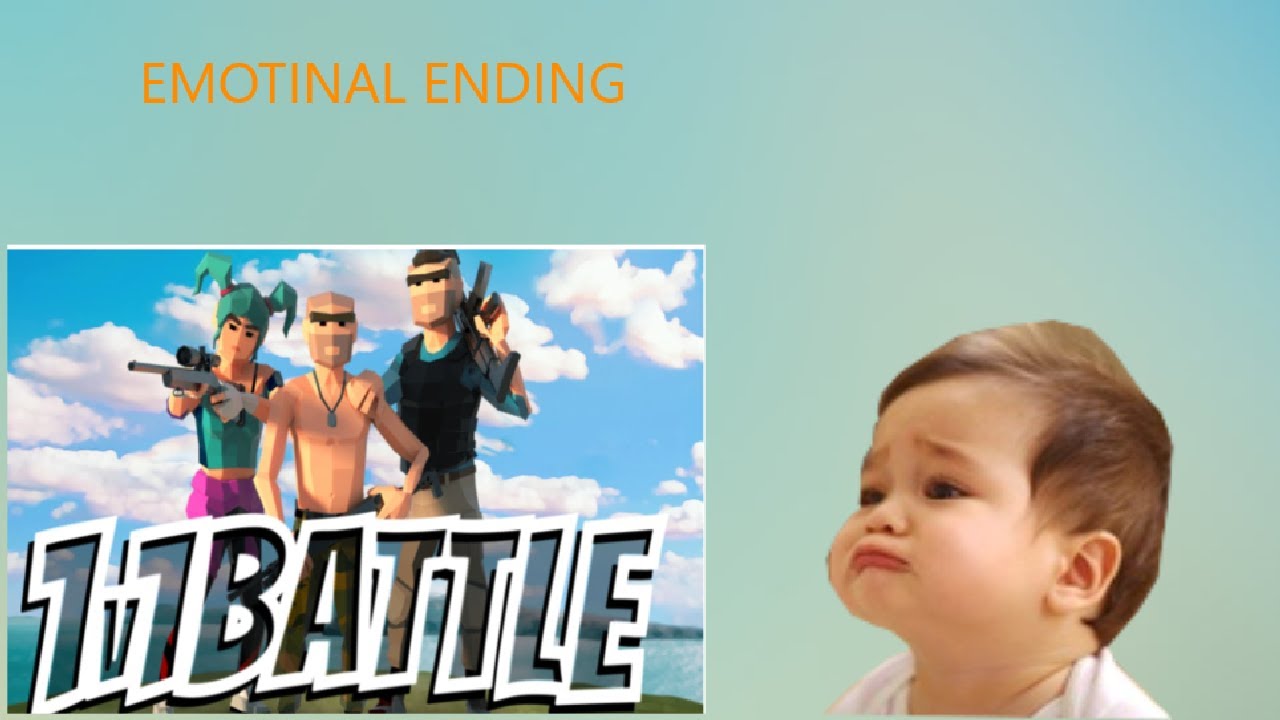 EMOTINAL ENDING

1v1BATTLE